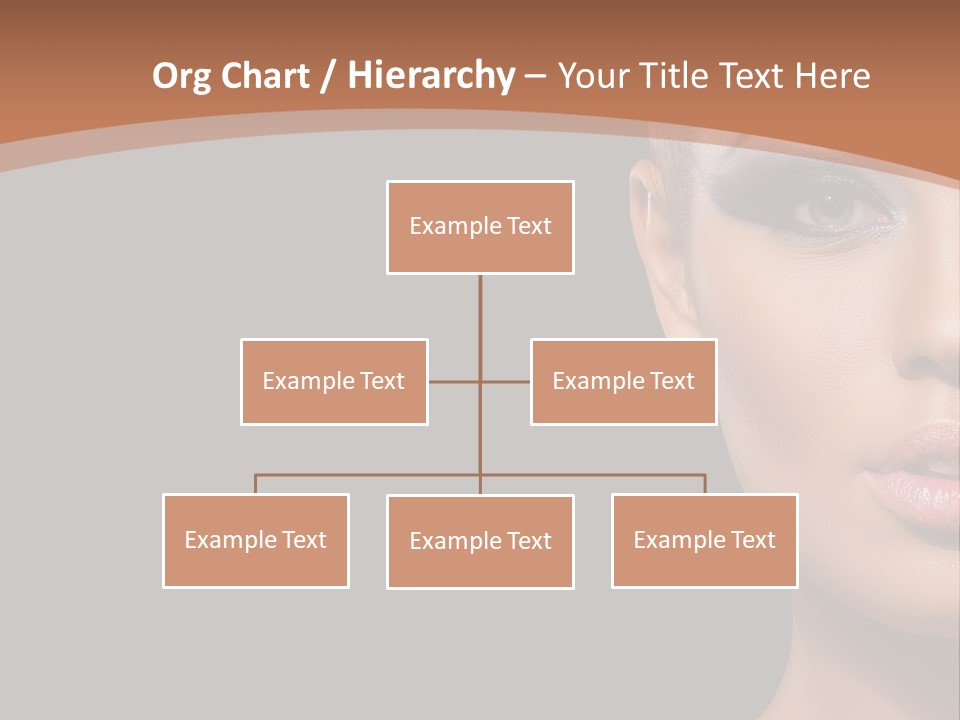 Org Chart / Hierarchy – Your Title Text Here

Example Text

Example Text

Example Text

Example Text

Example Text

Example Text